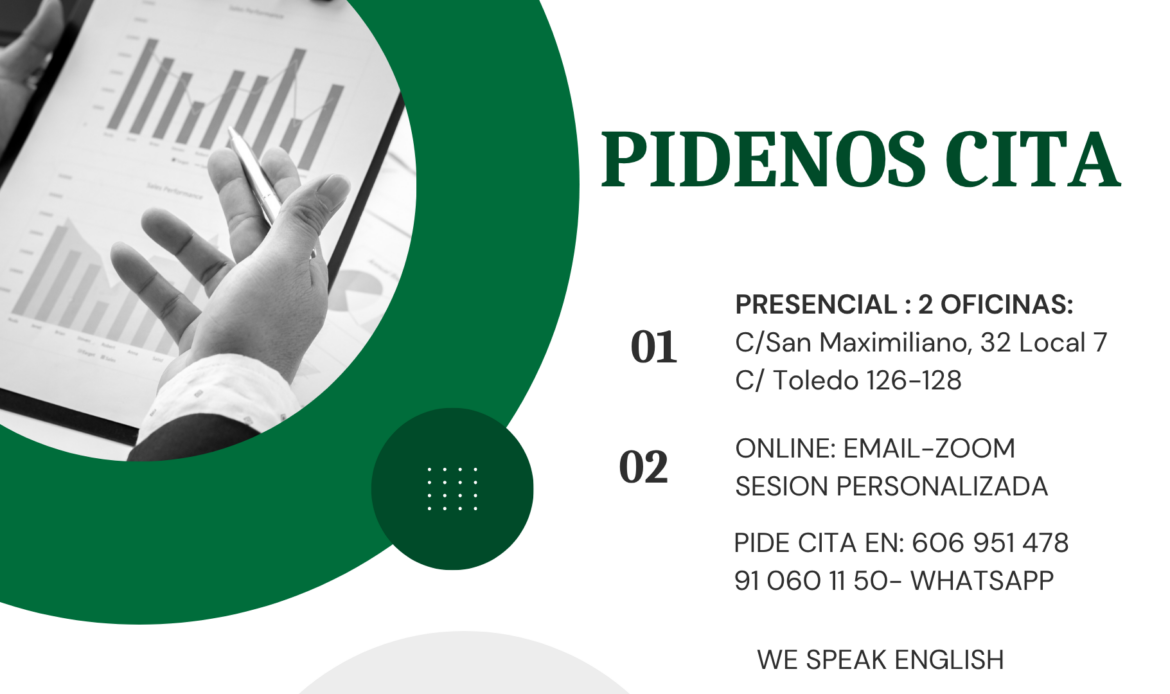 PIDENOS CITA

01

PRESENCIAL : 2 OFICINAS:
C/San Maximiliano, 32 Local 7
C/ Toledo 126-128

02

ONLINE: EMAIL-ZOOM
SESION PERSONALIZADA

PIDE CITA EN: 606 951 478
91 060 11 50- WHATSAPP

WE SPEAK ENGLISH